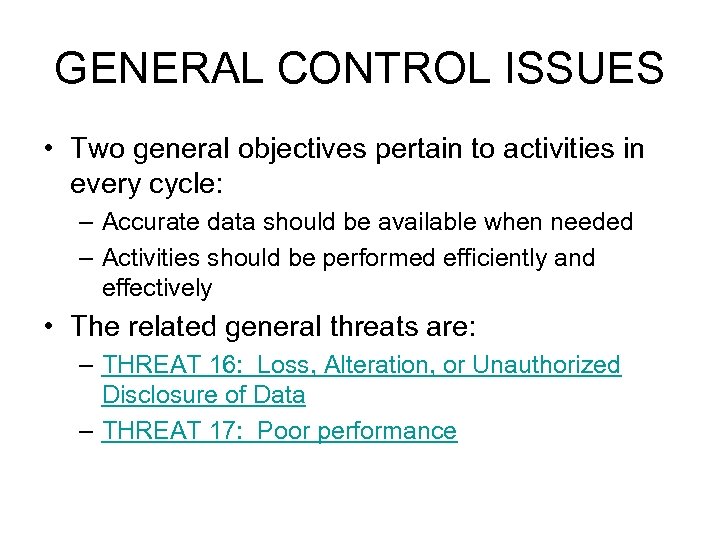 GENERAL CONTROL ISSUES

• Two general objectives pertain to activities in every cycle:
– Accurate data should be available when needed
– Activities should be performed efficiently and effectively

• The related general threats are:
– THREAT 16: Loss, Alteration, or Unauthorized Disclosure of Data
– THREAT 17: Poor performance